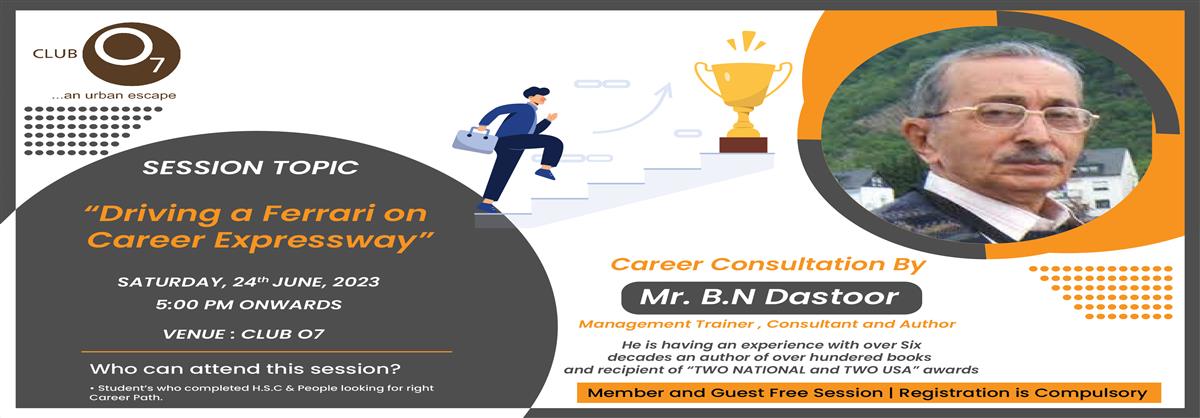 CLUB O7
...an urban escape

SESSION TOPIC

"Driving a Ferrari on Career Expressway"

SATURDAY, 24th JUNE, 2023
5:00 PM ONWARDS

VENUE : CLUB O7

Who can attend this session?

• Student's who completed H.S.C & People looking for right Career Path.

Career Consultation By

Mr. B.N Dastoor

Management Trainer , Consultant and Author

He is having an experience with over Six decades an author of over hundered books and recipient of "TWO NATIONAL and TWO USA" awards

Member and Guest Free Session | Registration is Compulsory